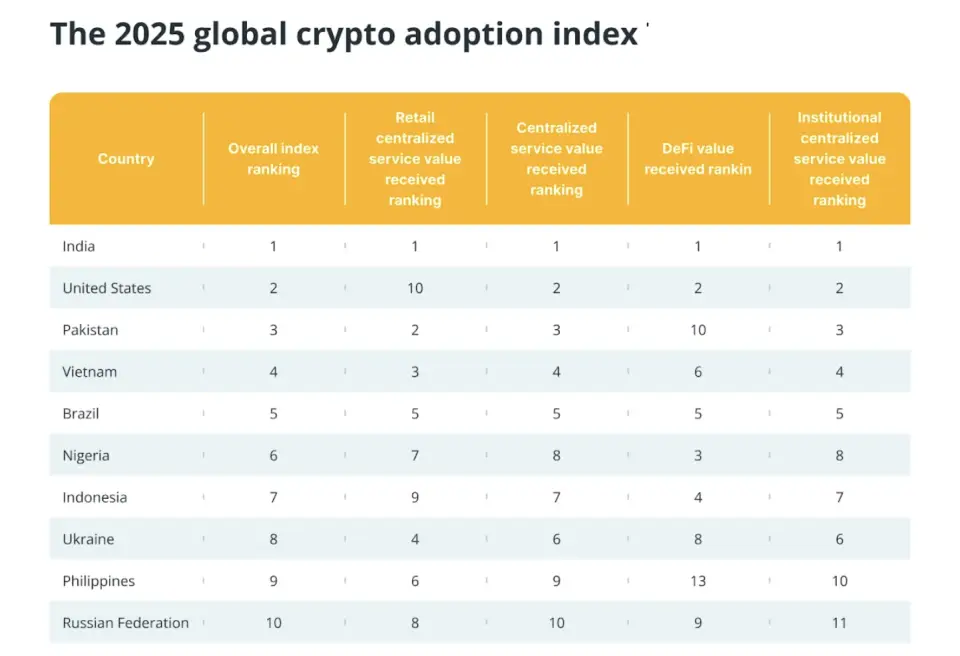 The 2025 global crypto adoption index

| Country | Overall index ranking | Retail centralized service value received ranking | Centralized service value received ranking | DeFi value received rankin | Institutional centralized service value received ranking |
|---|---|---|---|---|---|
| India | 1 | 1 | 1 | 1 | 1 |
| United States | 2 | 10 | 2 | 2 | 2 |
| Pakistan | 3 | 2 | 3 | 10 | 3 |
| Vietnam | 4 | 3 | 4 | 6 | 4 |
| Brazil | 5 | 5 | 5 | 5 | 5 |
| Nigeria | 6 | 7 | 8 | 3 | 8 |
| Indonesia | 7 | 9 | 7 | 4 | 7 |
| Ukraine | 8 | 4 | 6 | 8 | 6 |
| Philippines | 9 | 6 | 9 | 13 | 10 |
| Russian Federation | 10 | 8 | 10 | 9 | 11 |